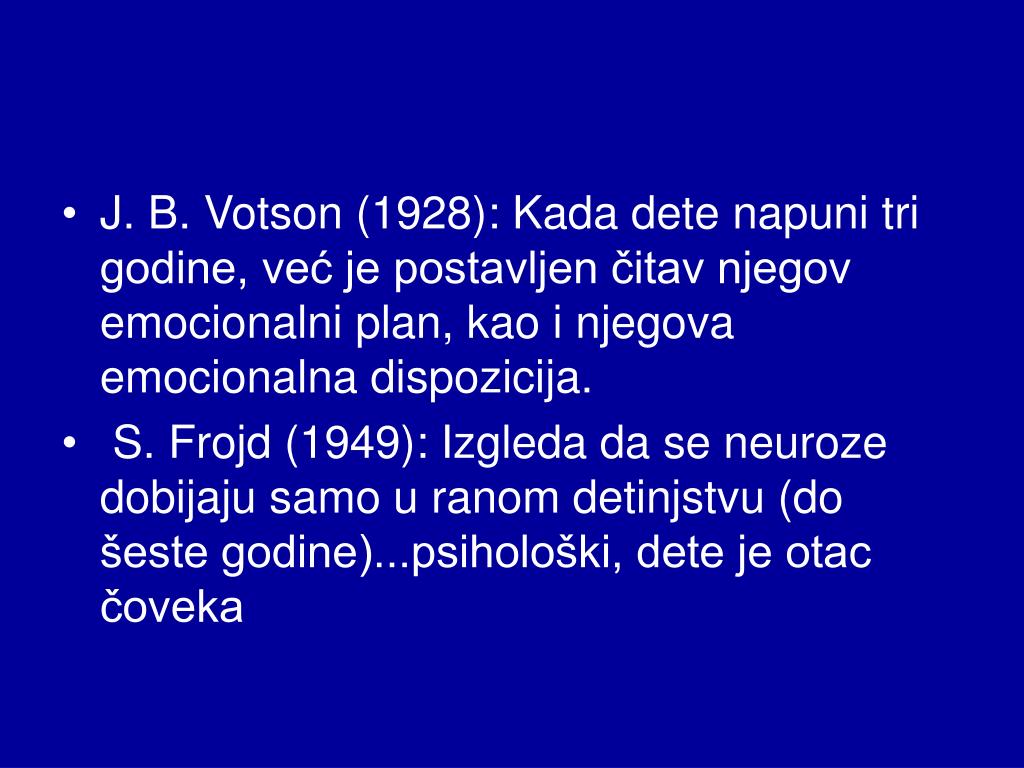 • J. B. Votson (1928): Kada dete napuni tri godine, već je postavljen čitav njegov emocionalni plan, kao i njegova emocionalna dispozicija.

• S. Frojd (1949): Izgleda da se neuroze dobijaju samo u ranom detinjstvu (do šeste godine)...psihološki, dete je otac čoveka